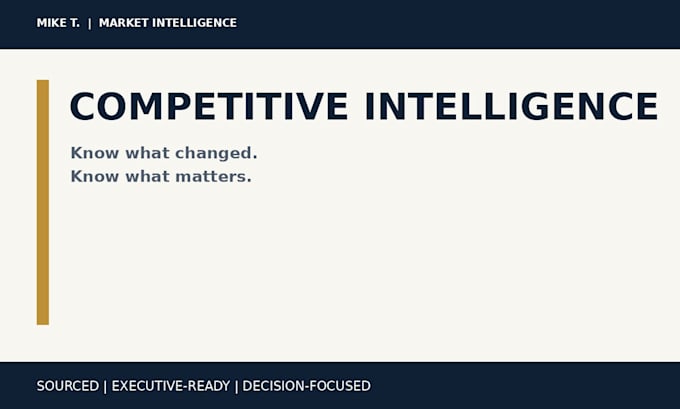 MIKE T. | MARKET INTELLIGENCE

COMPETITIVE INTELLIGENCE

Know what changed.
Know what matters.

SOURCED | EXECUTIVE-READY | DECISION-FOCUSED